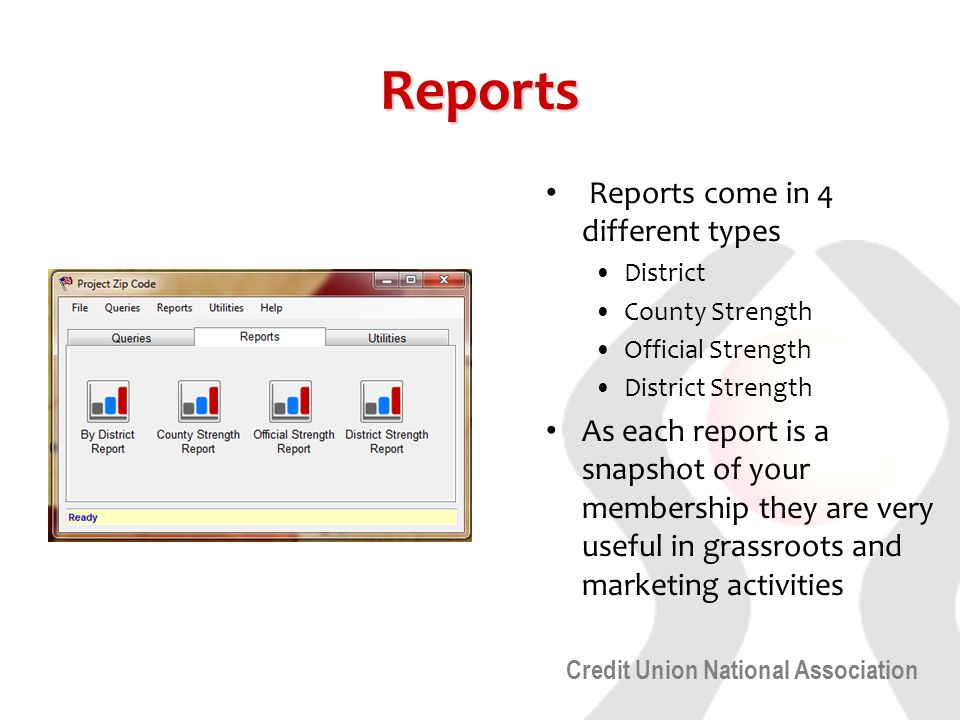 Reports

Project Zip Code

File Queries Reports Utilities Help

Queries Reports Utilities

By District Report

County Strength Report

Official Strength Report

District Strength Report

Ready

• Reports come in 4 different types
 • District
 • County Strength
 • Official Strength
 • District Strength
• As each report is a snapshot of your membership they are very useful in grassroots and marketing activities

Credit Union National Association